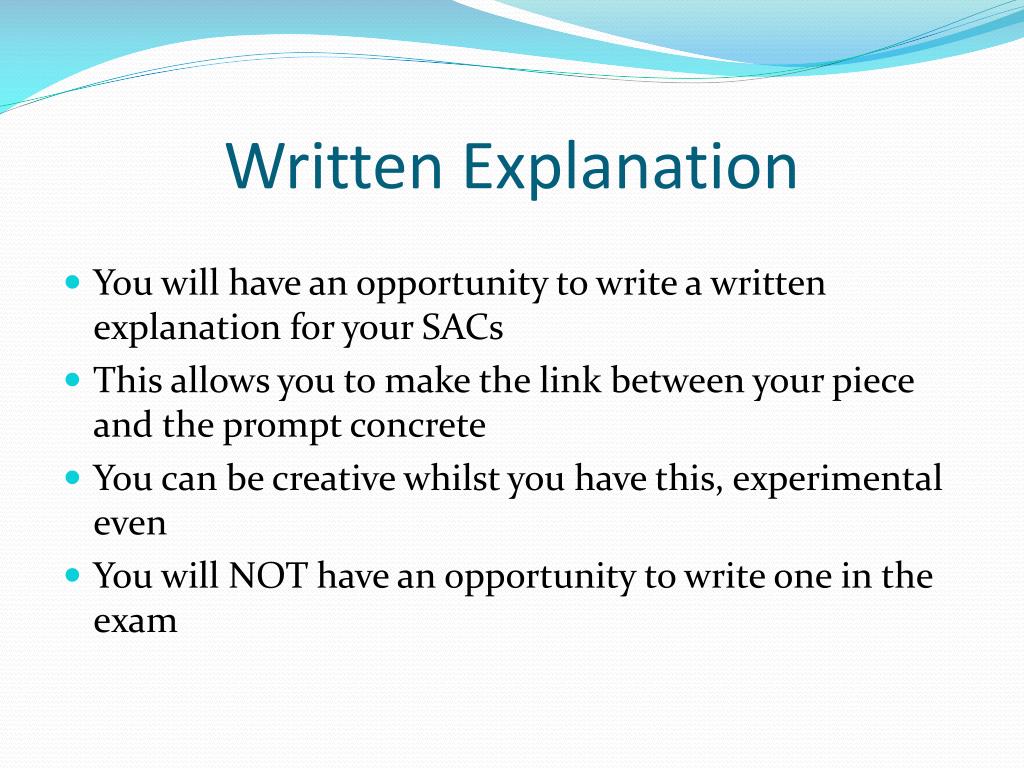 Written Explanation

- You will have an opportunity to write a written explanation for your SACs
- This allows you to make the link between your piece and the prompt concrete
- You can be creative whilst you have this, experimental even
- You will NOT have an opportunity to write one in the exam